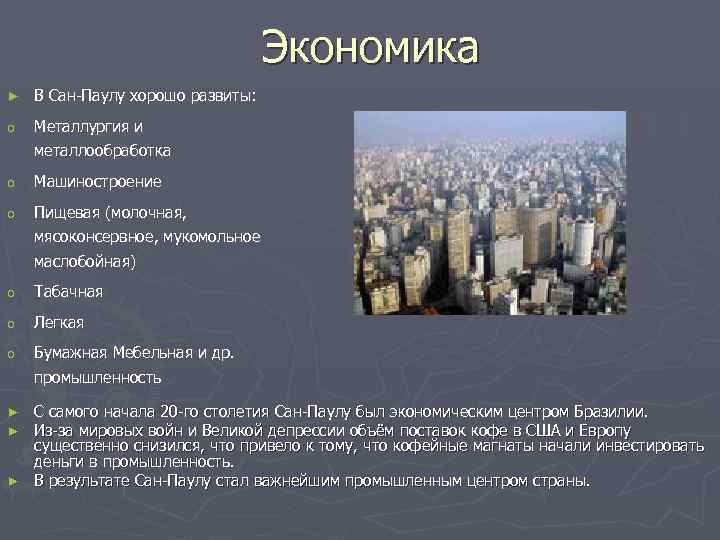 Экономика

► В Сан-Паулу хорошо развиты:

o Металлургия и металлообработка

o Машиностроение

o Пищевая (молочная, мясоконсервное, мукомольное маслобойная)

o Табачная

o Легкая

o Бумажная Мебельная и др. промышленность

► С самого начала 20-го столетия Сан-Паулу был экономическим центром Бразилии.

► Из-за мировых войн и Великой депрессии объём поставок кофе в США и Европу существенно снизился, что привело к тому, что кофейные магнаты начали инвестировать деньги в промышленность.

► В результате Сан-Паулу стал важнейшим промышленным центром страны.